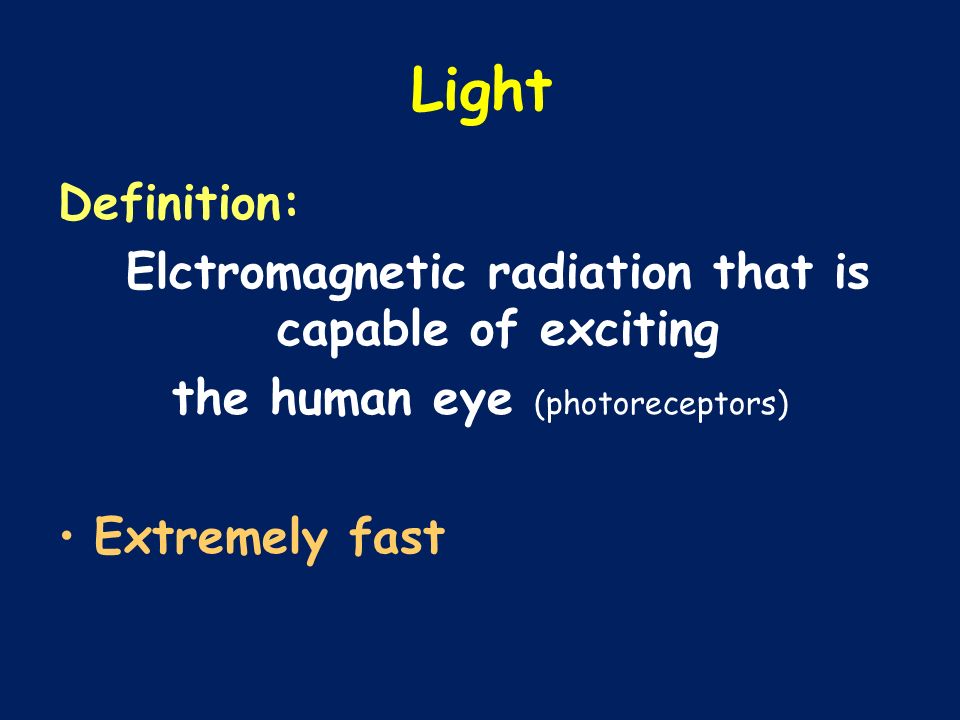 Light

Definition:

Elctromagnetic radiation that is capable of exciting the human eye (photoreceptors)

• Extremely fast